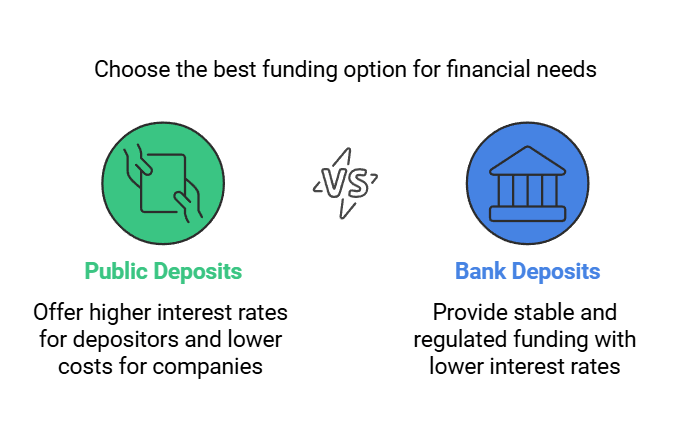 Choose the best funding option for financial needs

VS

Public Deposits

Offer higher interest rates for depositors and lower costs for companies

Bank Deposits

Provide stable and regulated funding with lower interest rates